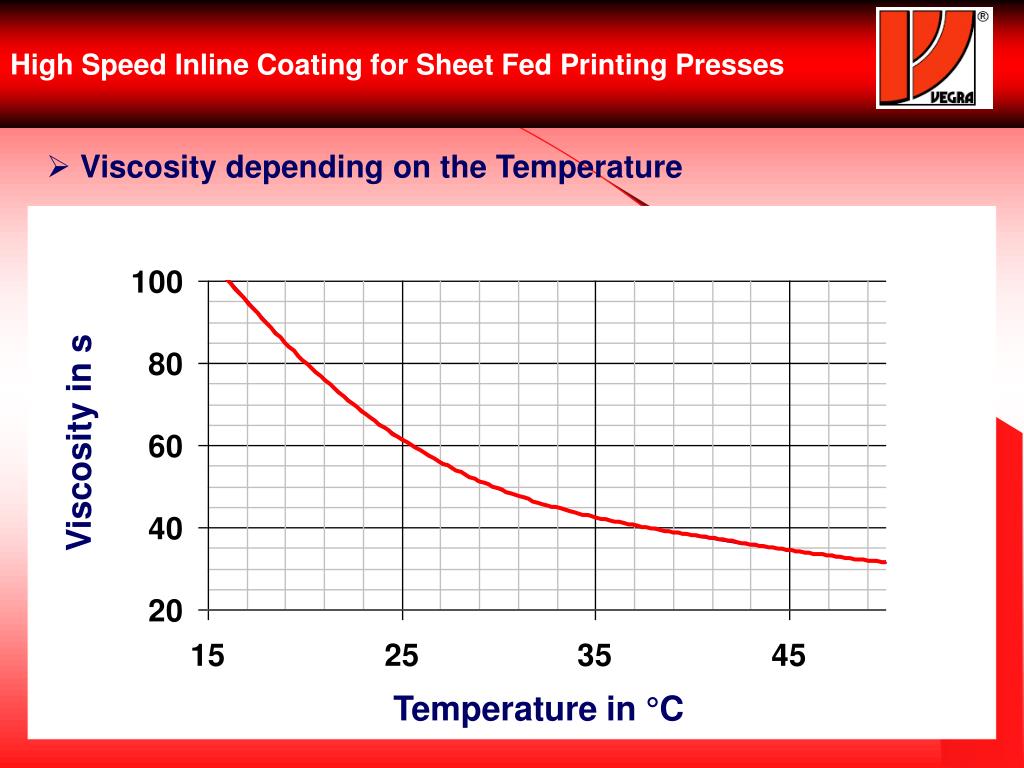 High Speed Inline Coating for Sheet Fed Printing Presses

®
VEGRA

➢ Viscosity depending on the Temperature

Viscosity in s

100
80
60
40
20

15
25
35
45

Temperature in °C